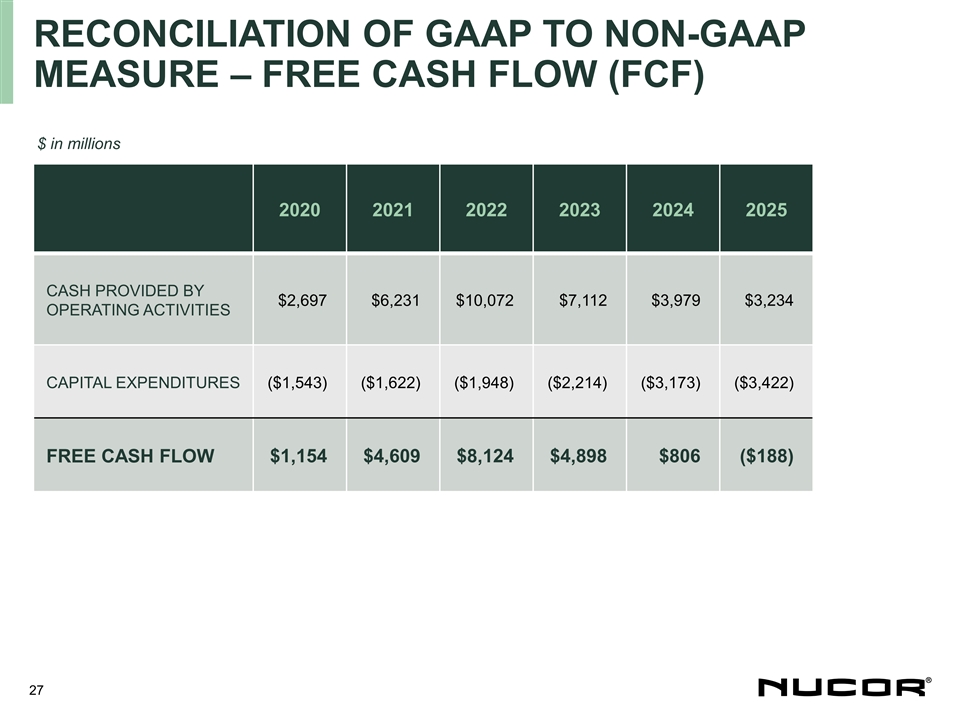 RECONCILIATION OF GAAP TO NON-GAAP MEASURE – FREE CASH FLOW (FCF)

$ in millions

| | 2020 | 2021 | 2022 | 2023 | 2024 | 2025 |
|---|---|---|---|---|---|---|
| CASH PROVIDED BY OPERATING ACTIVITIES | $2,697 | $6,231 | $10,072 | $7,112 | $3,979 | $3,234 |
| CAPITAL EXPENDITURES | ($1,543) | ($1,622) | ($1,948) | ($2,214) | ($3,173) | ($3,422) |
| FREE CASH FLOW | $1,154 | $4,609 | $8,124 | $4,898 | $806 | ($188) |

27

NUCOR®